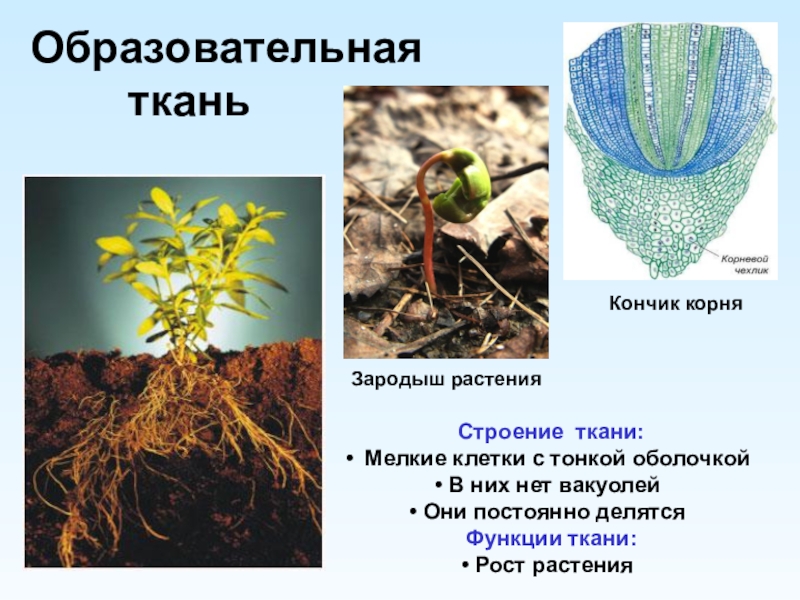 Образовательная ткань

Корневой чехлик

Кончик корня

Зародыш растения

Строение ткани:
• Мелкие клетки с тонкой оболочкой
• В них нет вакуолей
• Они постоянно делятся
Функции ткани:
• Рост растения